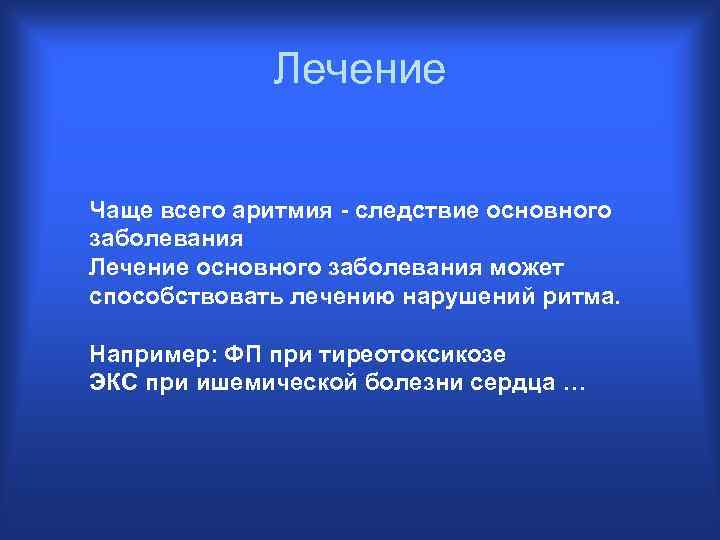 Лечение

Чаще всего аритмия - следствие основного заболевания
Лечение основного заболевания может способствовать лечению нарушений ритма.

Например: ФП при тиреотоксикозе
ЭКС при ишемической болезни сердца …